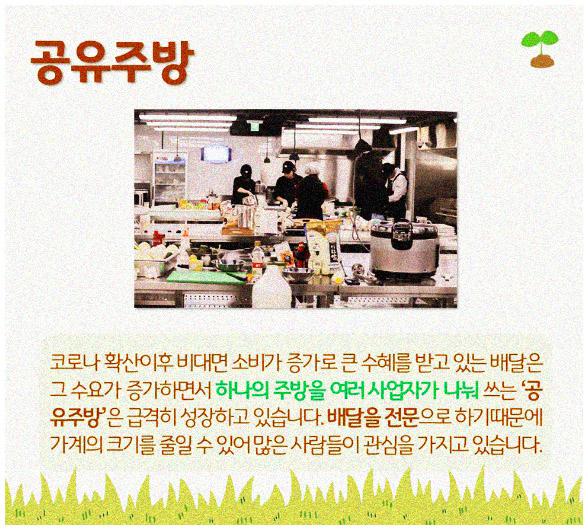 공유주방

코로나 확산이후 비대면 소비가 증가로 큰 수혜를 받고 있는 배달은 그 수요가 증가하면서 하나의 주방을 여러 사업자가 나눠 쓰는 '공유주방'은 급격히 성장하고 있습니다. 배달을 전문으로 하기때문에 가게의 크기를 줄일 수 있어 많은 사람들이 관심을 가지고 있습니다.